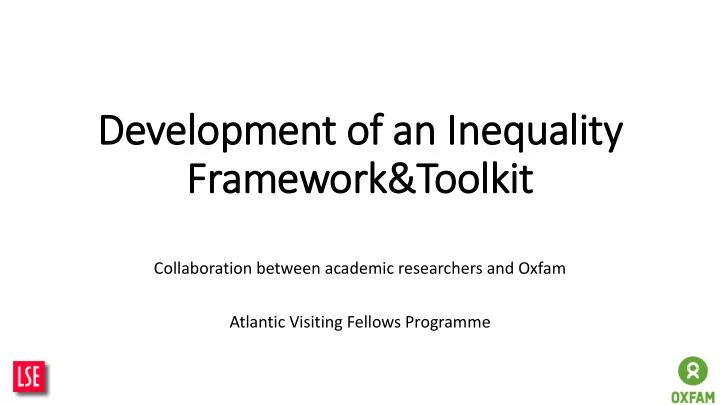 Development of an Inequality Framework&Toolkit

Collaboration between academic researchers and Oxfam

Atlantic Visiting Fellows Programme

LSE

OXFAM